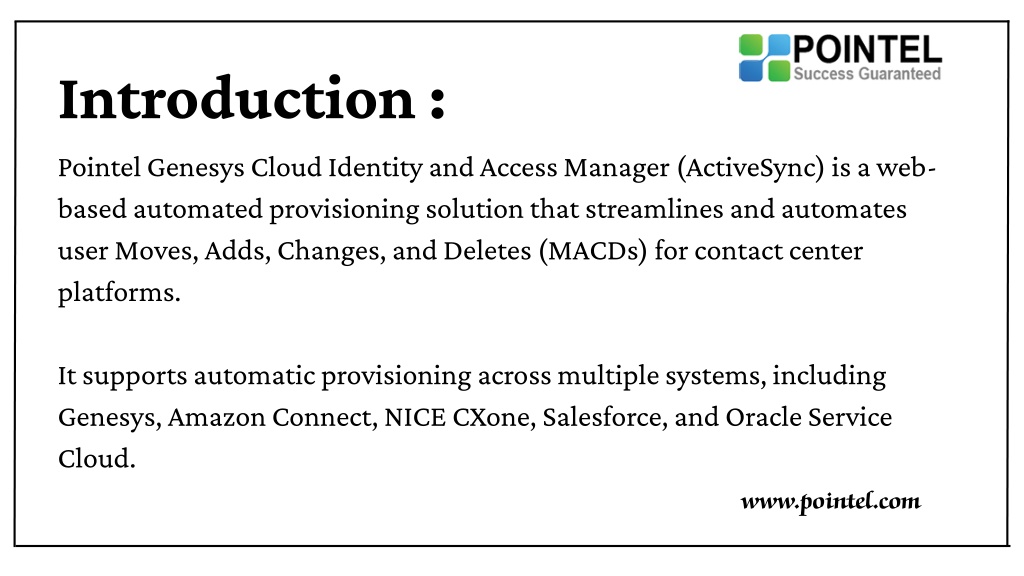 POINTEL
Success Guaranteed

Introduction :

Pointel Genesys Cloud Identity and Access Manager (ActiveSync) is a web-based automated provisioning solution that streamlines and automates user Moves, Adds, Changes, and Deletes (MACDs) for contact center platforms.

It supports automatic provisioning across multiple systems, including Genesys, Amazon Connect, NICE CXone, Salesforce, and Oracle Service Cloud.

www.pointel.com